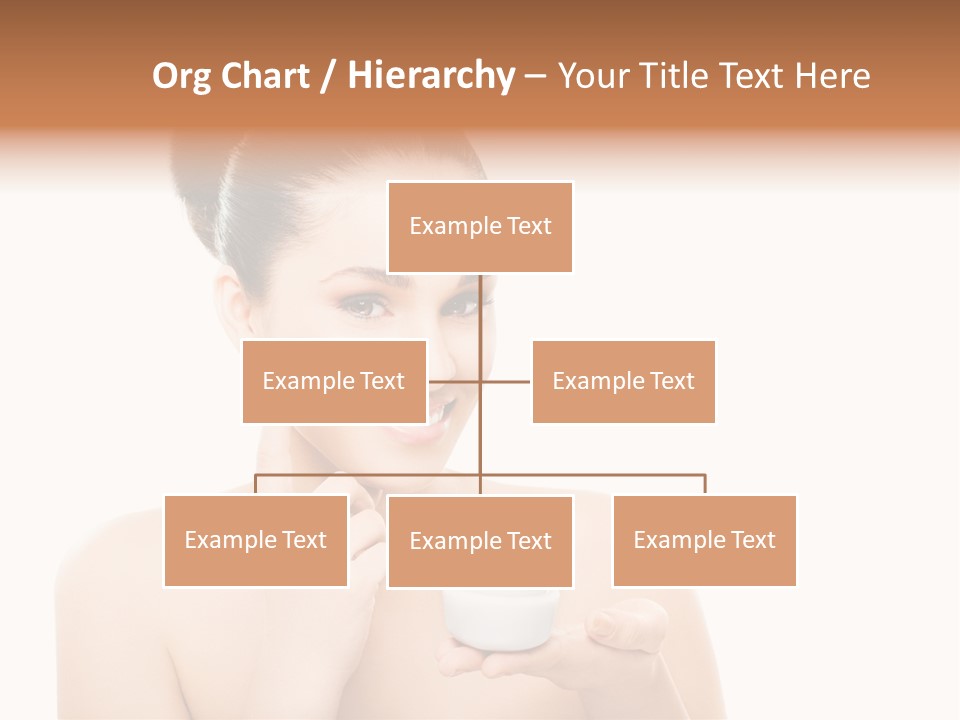 Org Chart / Hierarchy – Your Title Text Here

Example Text

Example Text

Example Text

Example Text

Example Text

Example Text